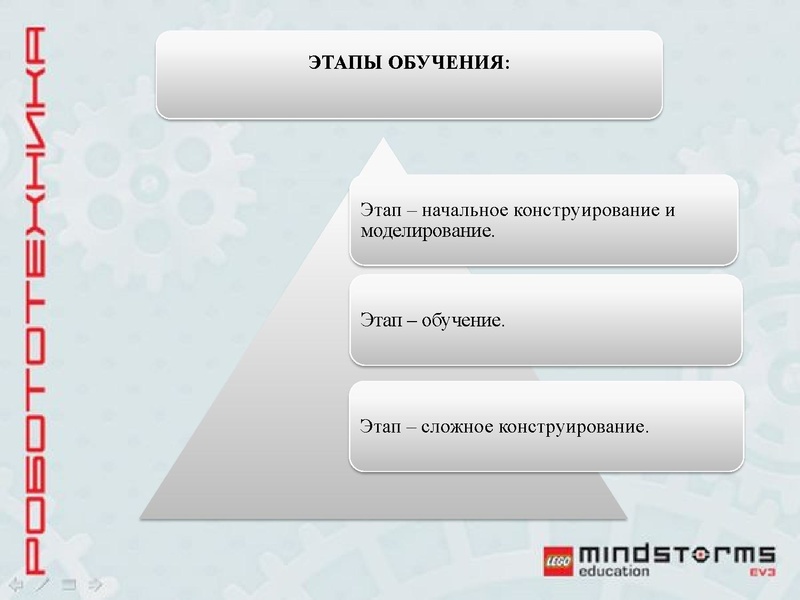 РОБОТОТЕХНИКА

ЭТАПЫ ОБУЧЕНИЯ:

Этап – начальное конструирование и моделирование.

Этап – обучение.

Этап – сложное конструирование.

LEGO mindstorms education EV3